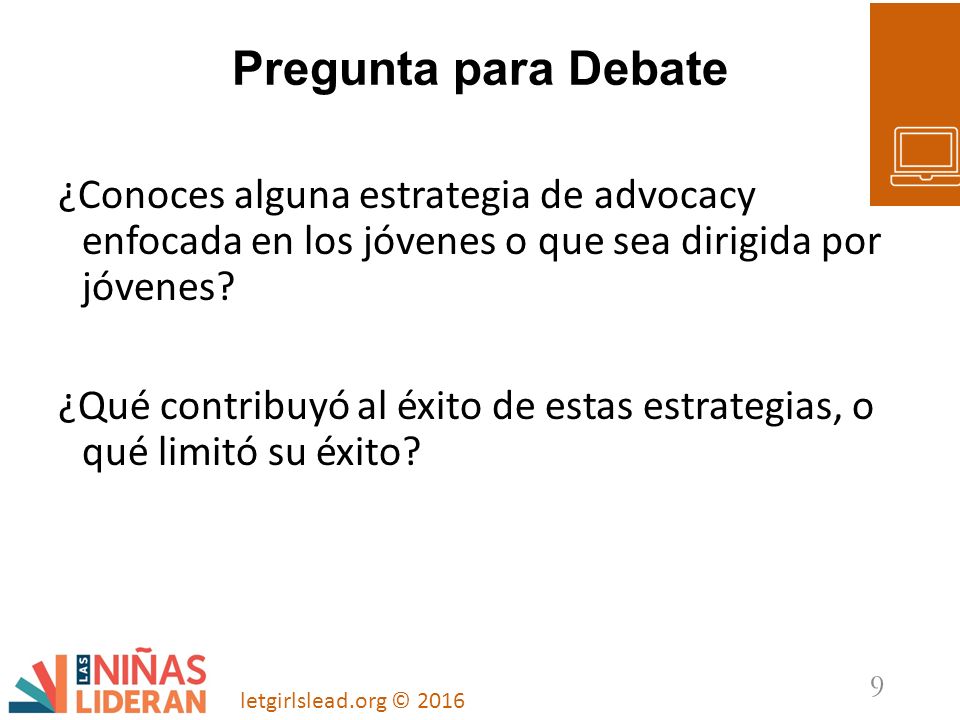 Pregunta para Debate

¿Conoces alguna estrategia de advocacy enfocada en los jóvenes o que sea dirigida por jóvenes?

¿Qué contribuyó al éxito de estas estrategias, o qué limitó su éxito?

LAS NIÑAS LIDERAN

letgirlslead.org © 2016

9